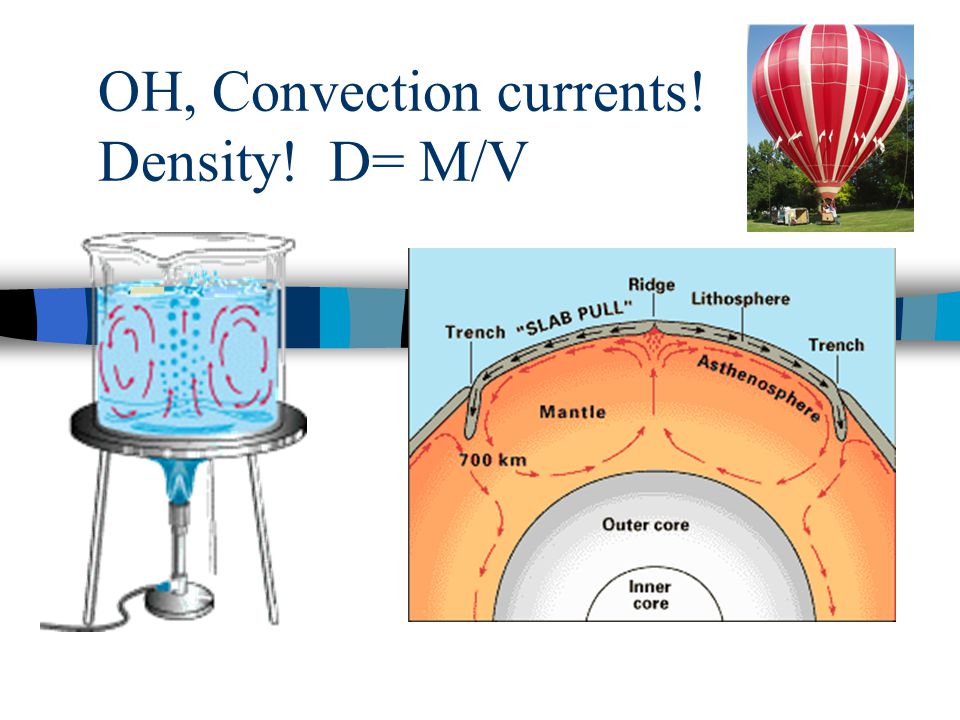 OH, Convection currents!
Density! D= M/V

Trench "SLAB PULL" Ridge Lithosphere Trench
Asthenosphere
Mantle
700 km
Outer core
Inner core